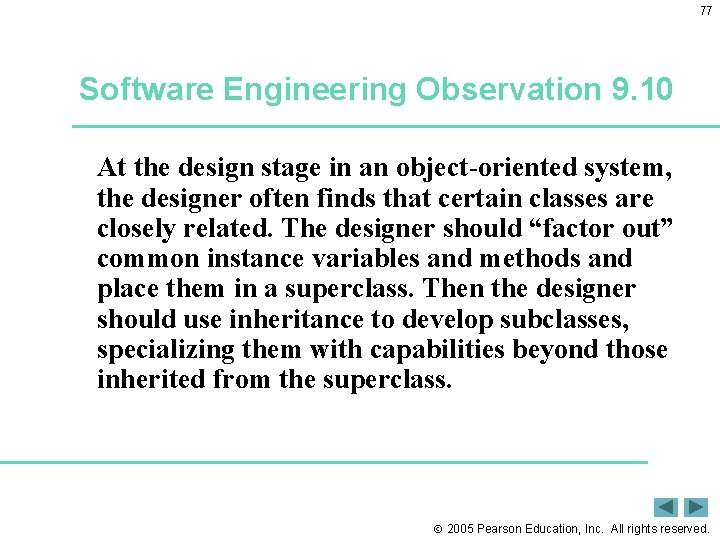 77

Software Engineering Observation 9.10

At the design stage in an object-oriented system, the designer often finds that certain classes are closely related. The designer should “factor out” common instance variables and methods and place them in a superclass. Then the designer should use inheritance to develop subclasses, specializing them with capabilities beyond those inherited from the superclass.

© 2005 Pearson Education, Inc. All rights reserved.